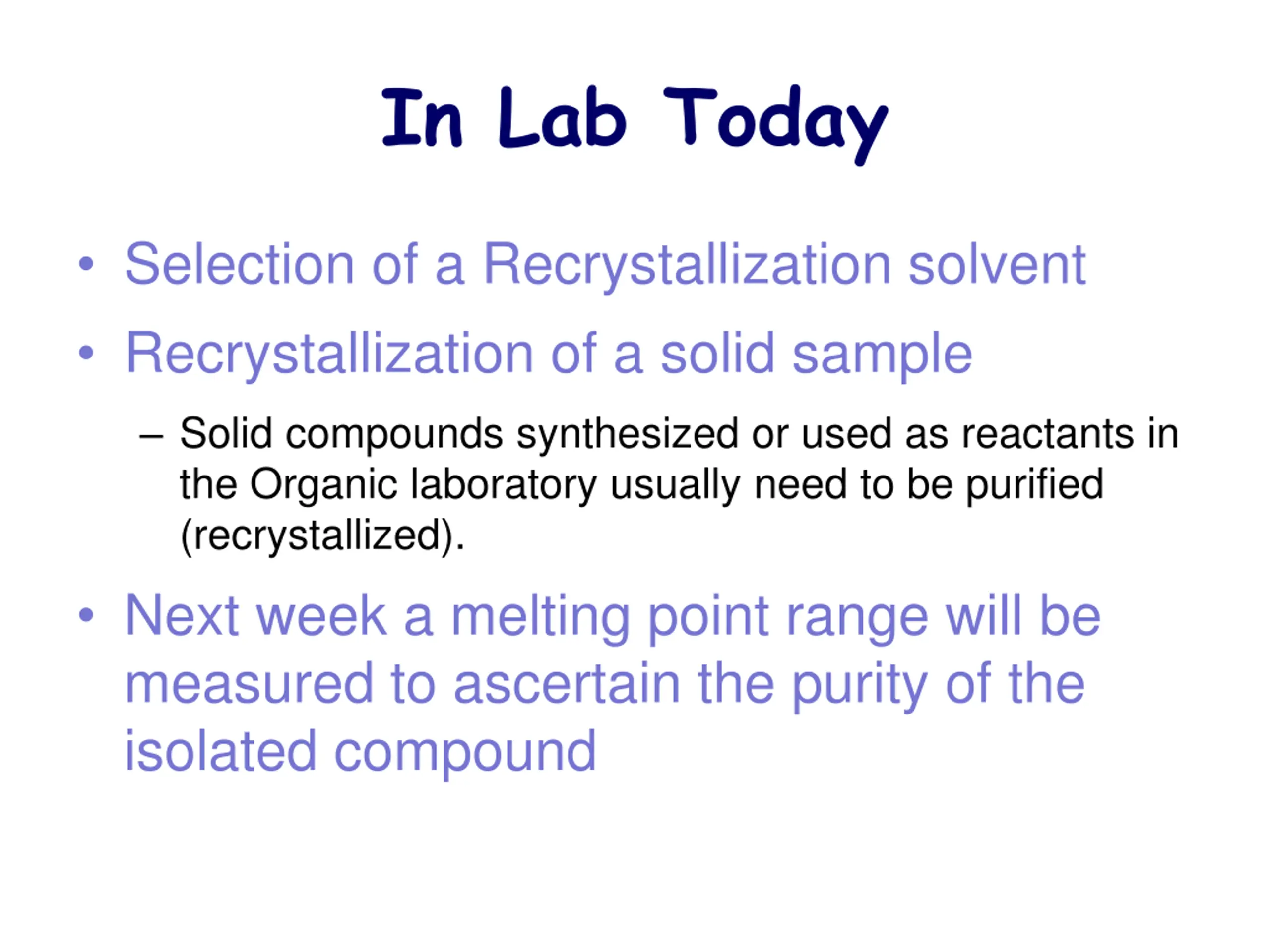 In Lab Today

• Selection of a Recrystallization solvent

• Recrystallization of a solid sample

– Solid compounds synthesized or used as reactants in the Organic laboratory usually need to be purified (recrystallized).

• Next week a melting point range will be measured to ascertain the purity of the isolated compound